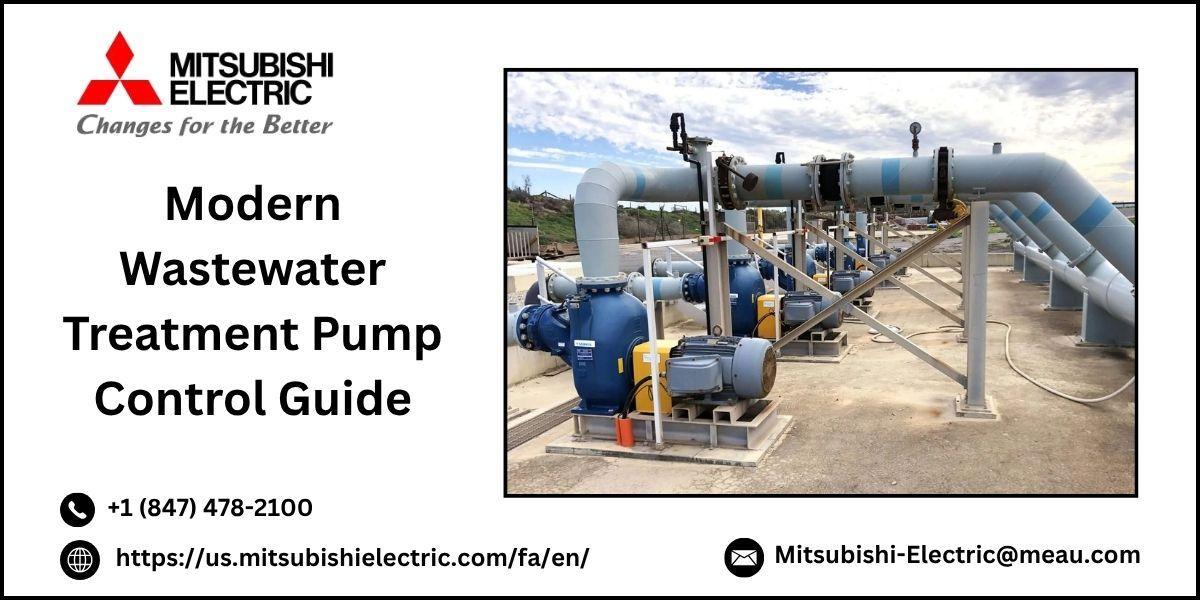 MITSUBISHI ELECTRIC
Changes for the Better

Modern Wastewater Treatment Pump Control Guide

+1 (847) 478-2100

https://us.mitsubishielectric.com/fa/en/

Mitsubishi-Electric@meau.com